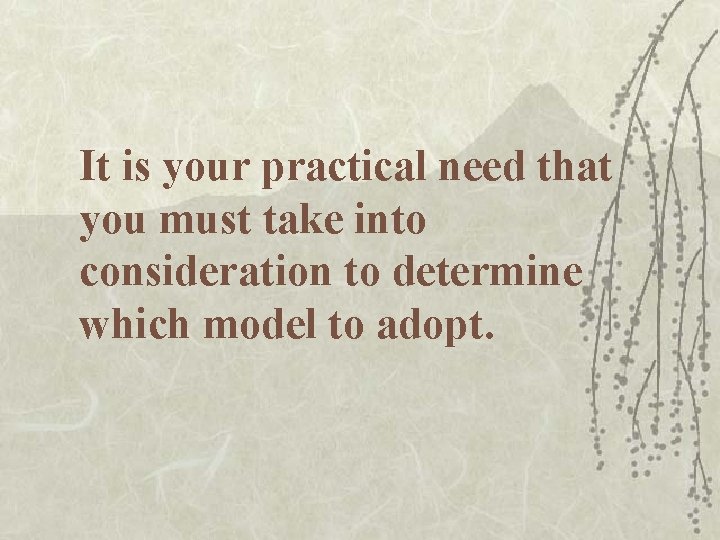 It is your practical need that you must take into consideration to determine which model to adopt.